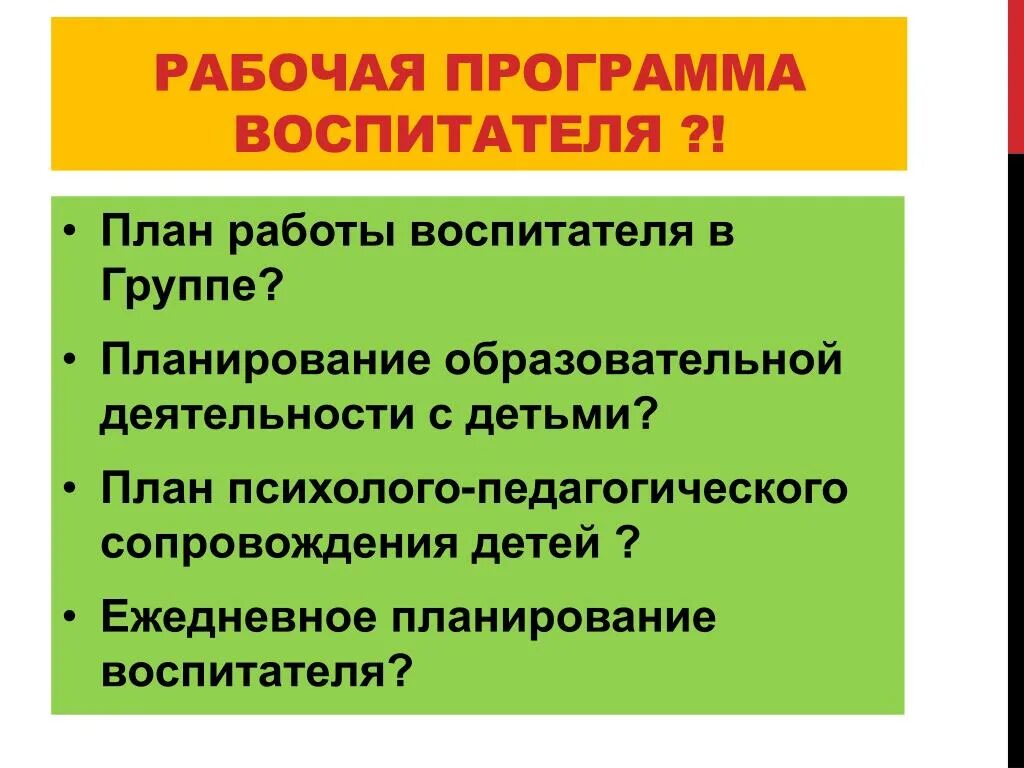 РАБОЧАЯ ПРОГРАММА ВОСПИТАТЕЛЯ ?!

• План работы воспитателя в Группе?
• Планирование образовательной деятельности с детьми?
• План психолого-педагогического сопровождения детей ?
• Ежедневное планирование воспитателя?